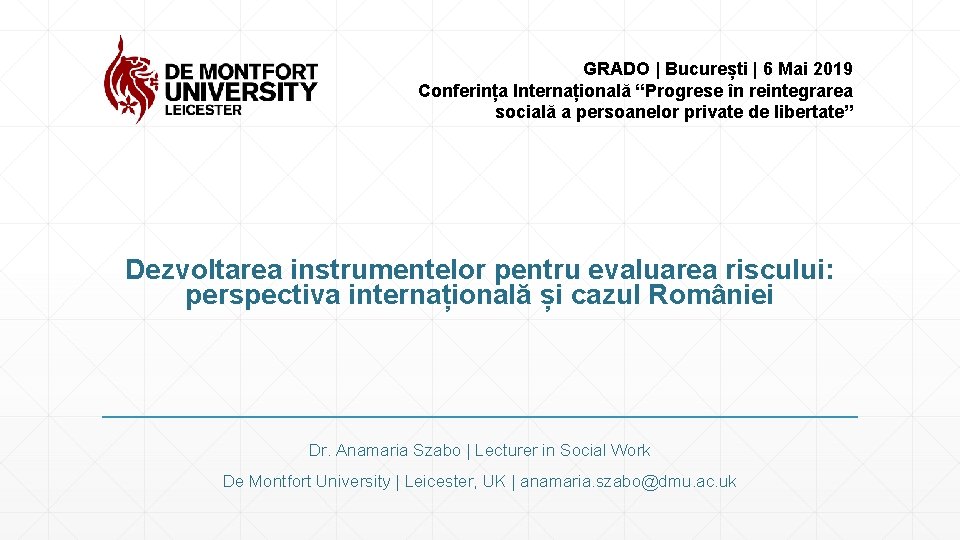 DE MONTFORT UNIVERSITY LEICESTER

GRADO | București | 6 Mai 2019
Conferința Internațională “Progrese în reintegrarea socială a persoanelor private de libertate”

Dezvoltarea instrumentelor pentru evaluarea riscului: perspectiva internațională și cazul României

Dr. Anamaria Szabo | Lecturer in Social Work

De Montfort University | Leicester, UK | anamaria.szabo@dmu.ac.uk